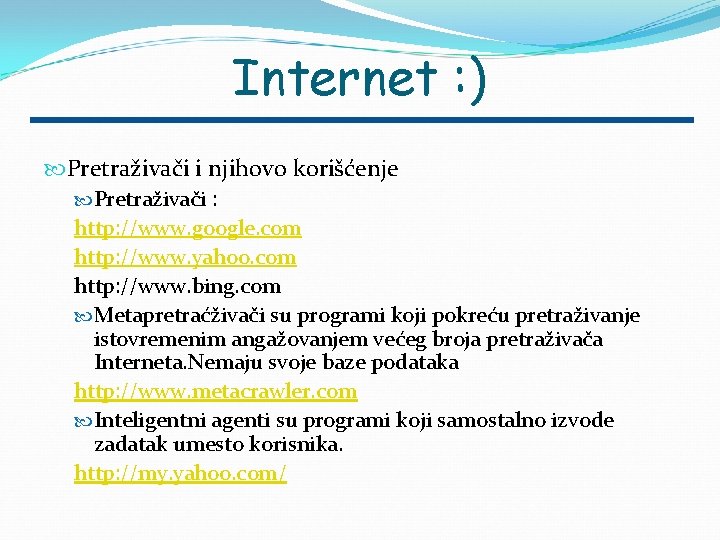 Internet :)

Pretraživači i njihovo korišćenje

Pretraživači :

http://www.google.com

http://www.yahoo.com

http://www.bing.com

Metapretraćživači su programi koji pokreću pretraživanje istovremenim angažovanjem većeg broja pretraživača Interneta.Nemaju svoje baze podataka

http://www.metacrawler.com

Inteligentni agenti su programi koji samostalno izvode zadatak umesto korisnika.

http://my.yahoo.com/